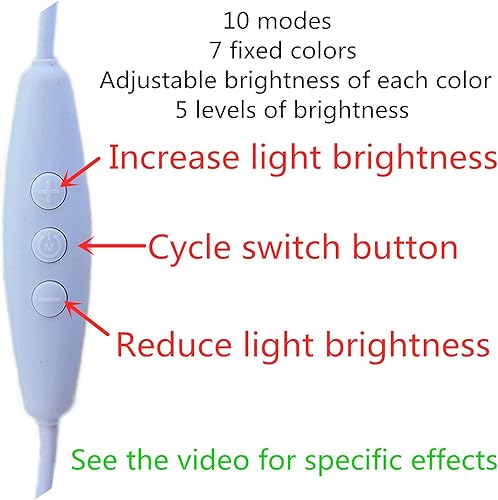 10 modes
7 fixed colors
Adjustable brightness of each color
5 levels of brightness

Increase light brightness

+

M

Cycle switch button

−

Reduce light brightness

See the video for specific effects